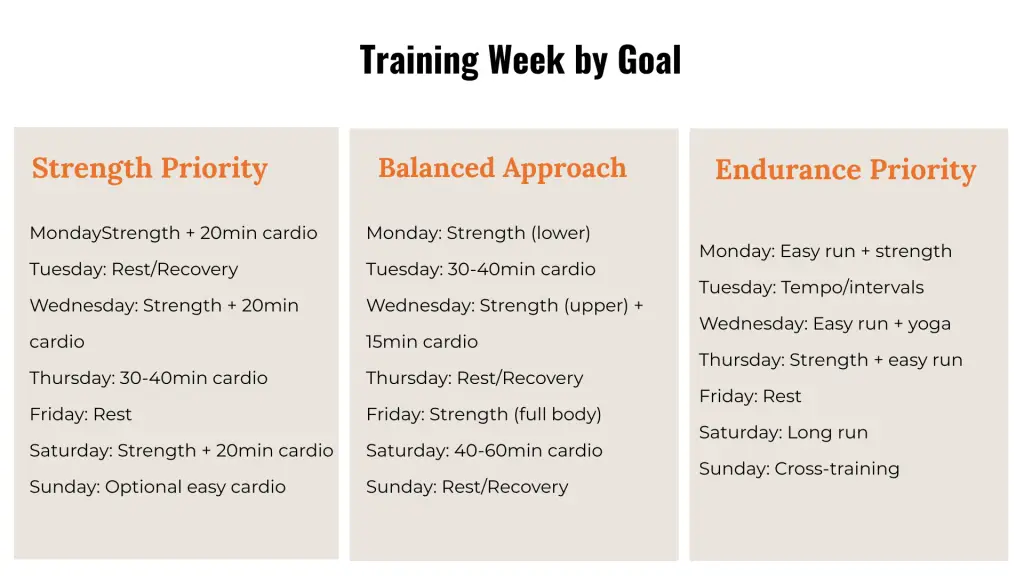 Training Week by Goal

Strength Priority

MondayStrength + 20min cardio
Tuesday: Rest/Recovery
Wednesday: Strength + 20min cardio
Thursday: 30-40min cardio
Friday: Rest
Saturday: Strength + 20min cardio
Sunday: Optional easy cardio

Balanced Approach

Monday: Strength (lower)
Tuesday: 30-40min cardio
Wednesday: Strength (upper) + 15min cardio
Thursday: Rest/Recovery
Friday: Strength (full body)
Saturday: 40-60min cardio
Sunday: Rest/Recovery

Endurance Priority

Monday: Easy run + strength
Tuesday: Tempo/intervals
Wednesday: Easy run + yoga
Thursday: Strength + easy run
Friday: Rest
Saturday: Long run
Sunday: Cross-training